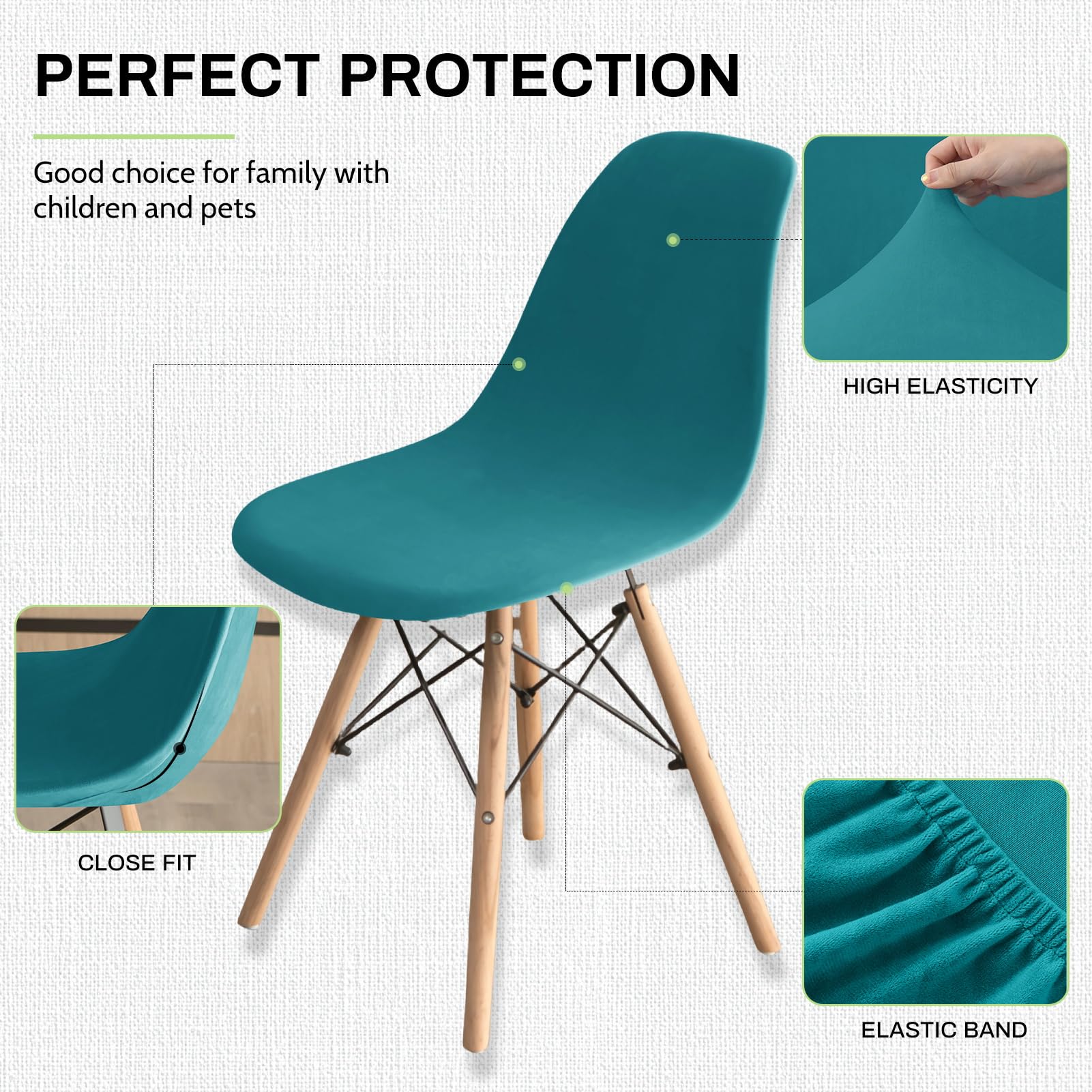 PERFECT PROTECTION

Good choice for family with children and pets

HIGH ELASTICITY

CLOSE FIT

ELASTIC BAND